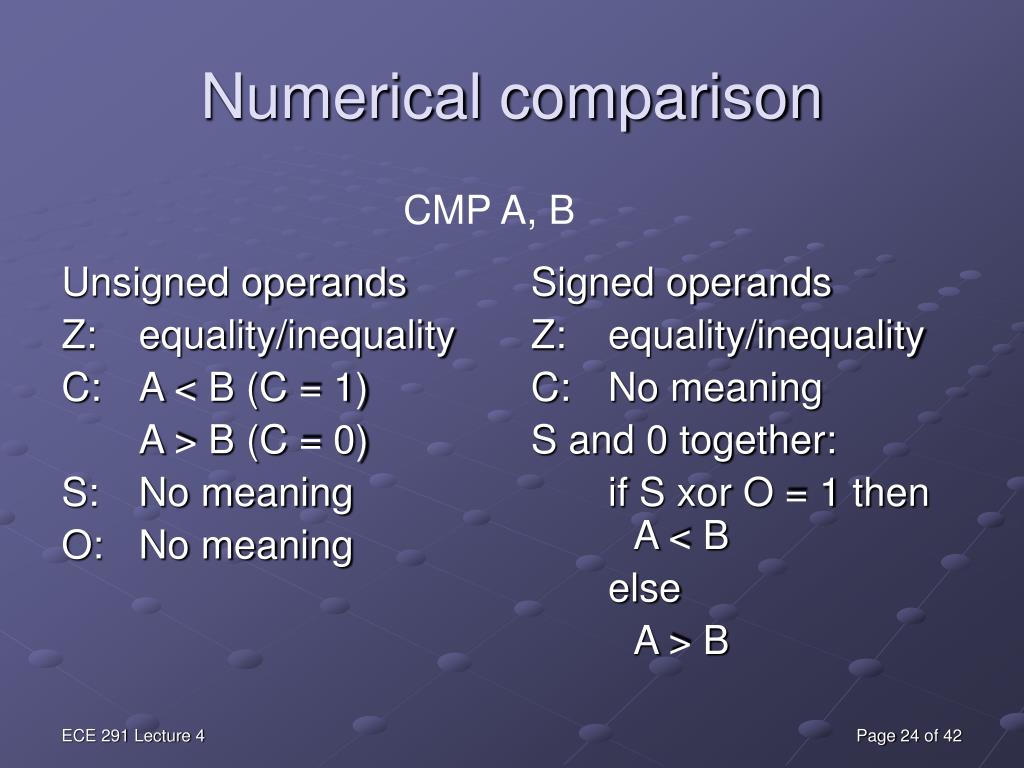 Numerical comparison

CMP A, B

Unsigned operands
Z: equality/inequality
C: A < B (C = 1)
A > B (C = 0)
S: No meaning
O: No meaning

Signed operands
Z: equality/inequality
C: No meaning
S and 0 together:
if S xor O = 1 then A < B
else
A > B

ECE 291 Lecture 4

Page 24 of 42